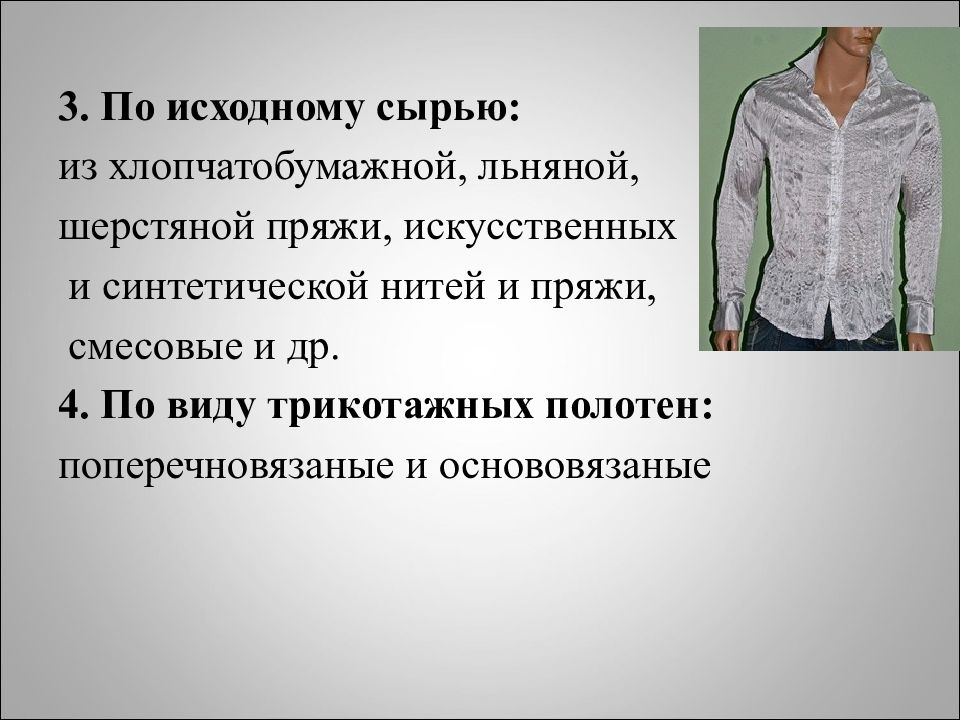 3. По исходному сырью:
из хлопчатобумажной, льняной, шерстяной пряжи, искусственных и синтетической нитей и пряжи, смесовые и др.
4. По виду трикотажных полотен:
поперечновязаные и основовязаные